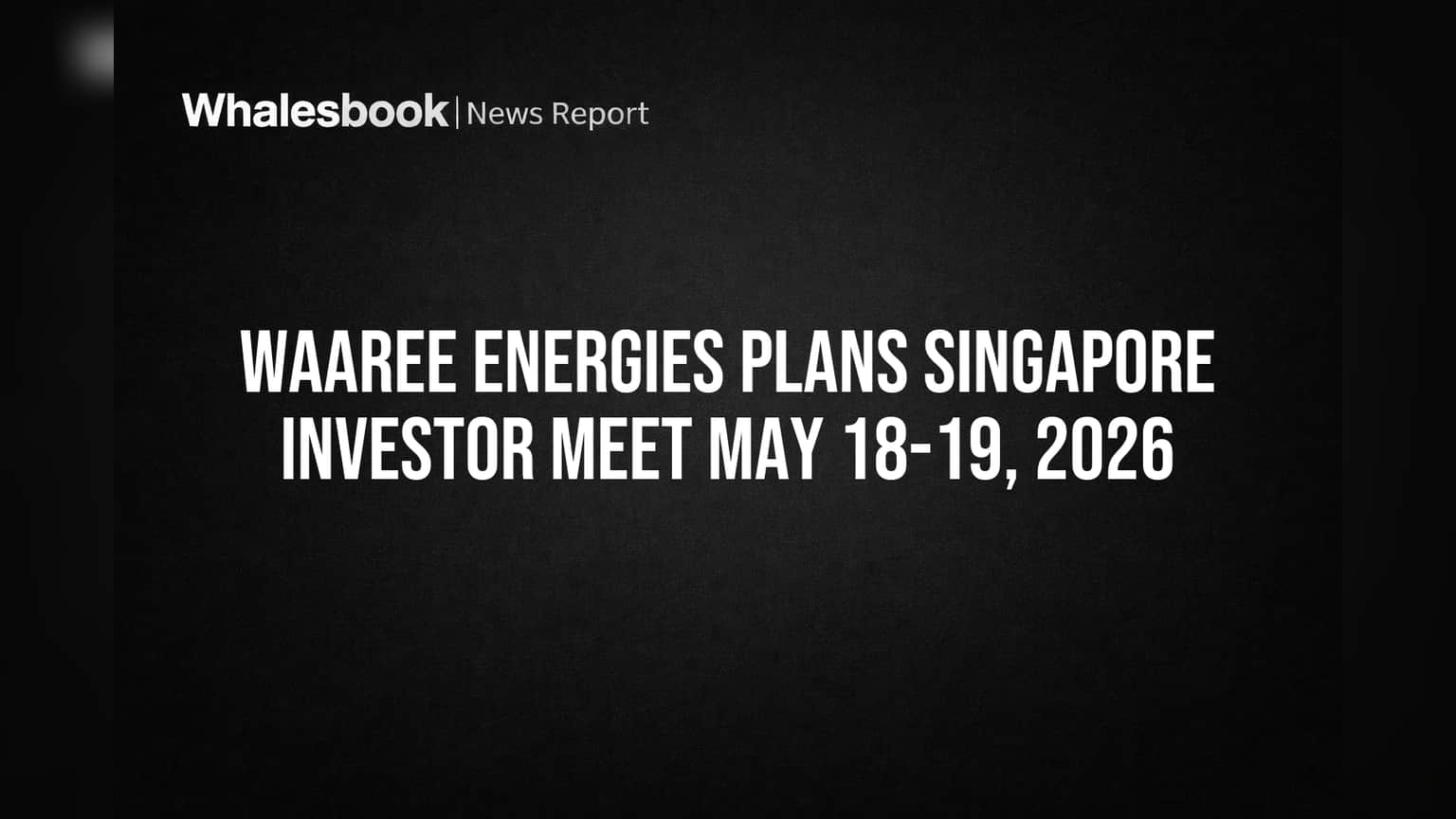 Whalesbook | News Report

WAAREE ENERGIES PLANS SINGAPORE INVESTOR MEET MAY 18-19, 2026